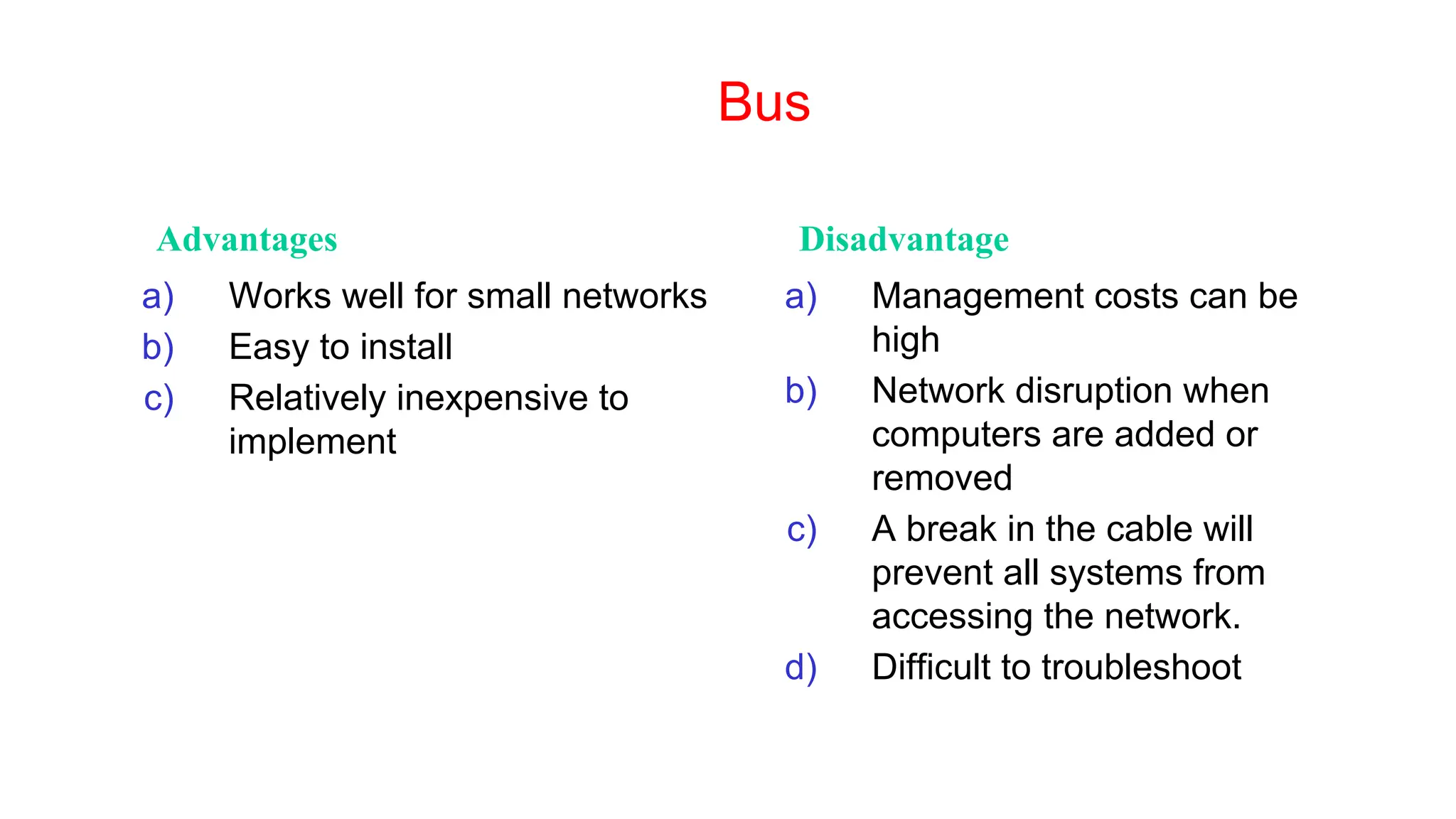 Bus

Advantages

a) Works well for small networks
b) Easy to install
c) Relatively inexpensive to implement

Disadvantage

a) Management costs can be high
b) Network disruption when computers are added or removed
c) A break in the cable will prevent all systems from accessing the network.
d) Difficult to troubleshoot